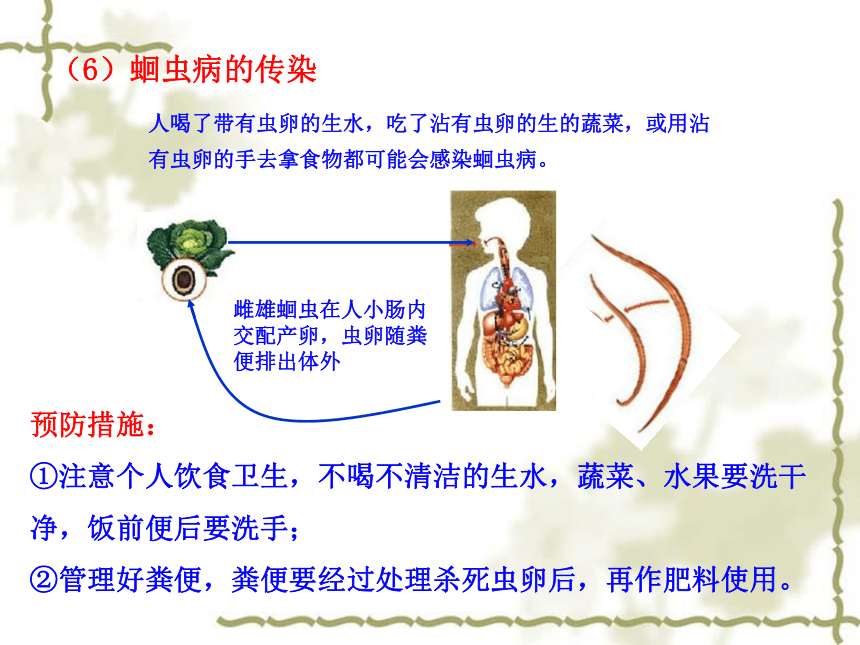 （6）蛔虫病的传染

人喝了带有虫卵的生水，吃了沾有虫卵的生的蔬菜，或用沾有虫卵的手去拿食物都可能会感染蛔虫病。

雌雄蛔虫在人小肠内交配产卵，虫卵随粪便排出体外

预防措施：

①注意个人饮食卫生，不喝不清洁的生水，蔬菜、水果要洗干净，饭前便后要洗手；

②管理好粪便，粪便要经过处理杀死虫卵后，再作肥料使用。